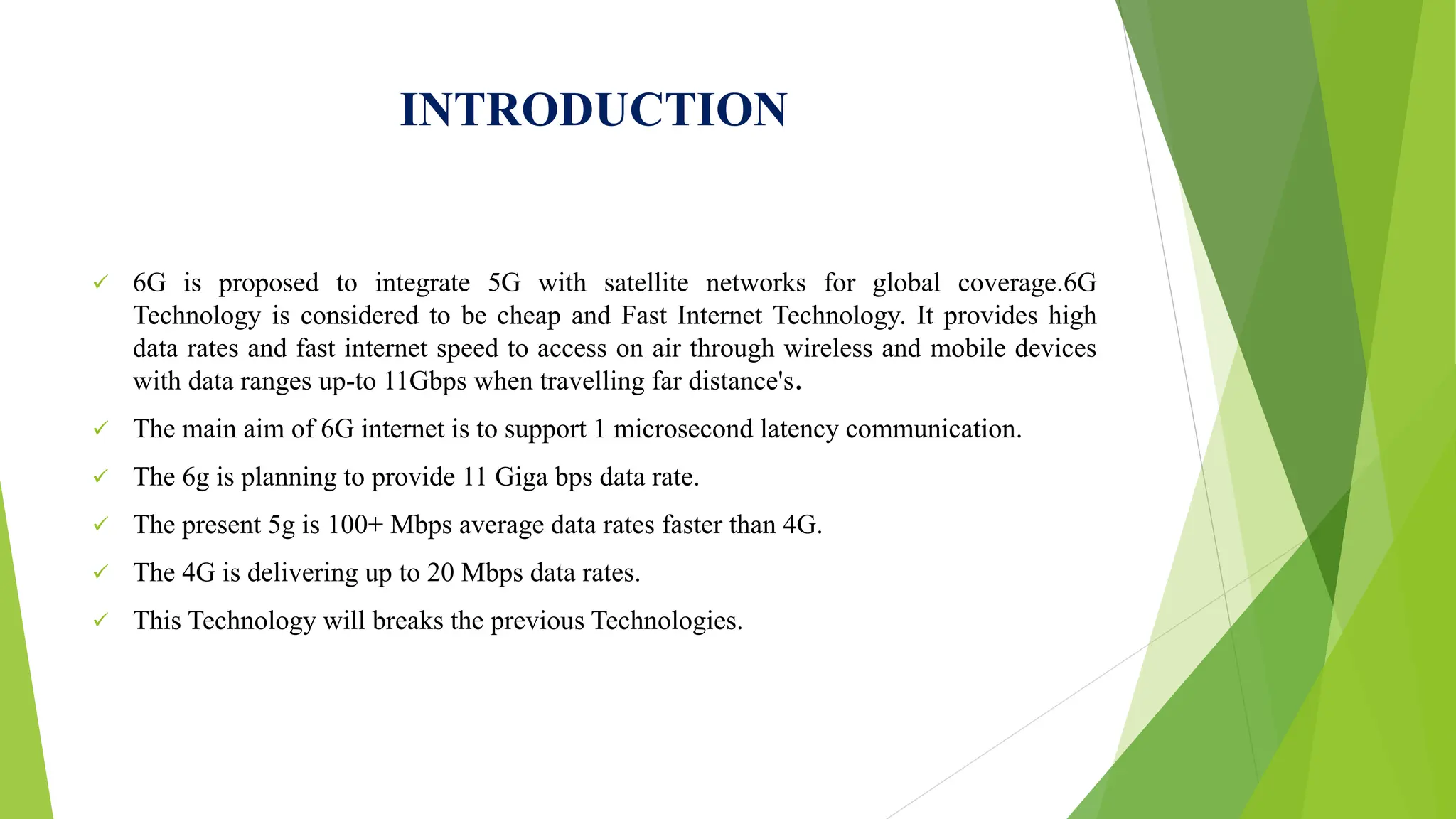 INTRODUCTION

✓ 6G is proposed to integrate 5G with satellite networks for global coverage.6G Technology is considered to be cheap and Fast Internet Technology. It provides high data rates and fast internet speed to access on air through wireless and mobile devices with data ranges up-to 11Gbps when travelling far distance's.

✓ The main aim of 6G internet is to support 1 microsecond latency communication.

✓ The 6g is planning to provide 11 Giga bps data rate.

✓ The present 5g is 100+ Mbps average data rates faster than 4G.

✓ The 4G is delivering up to 20 Mbps data rates.

✓ This Technology will breaks the previous Technologies.